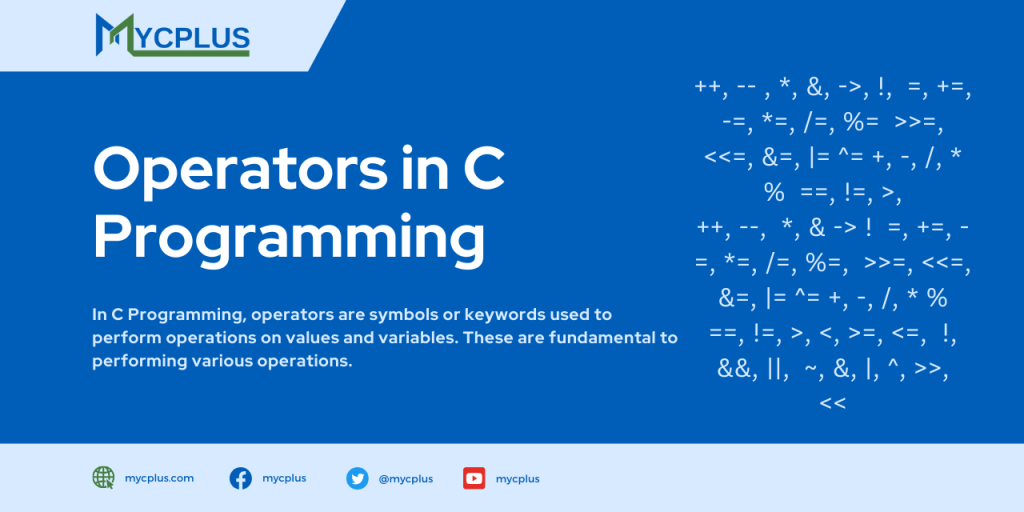 MYCPLUS

Operators in C Programming

In C Programming, operators are symbols or keywords used to perform operations on values and variables. These are fundamental to performing various operations.

++, -- , *, &, ->, !, =, +=, -=, *=, /=, %= >>=, <<=, &=, |= ^= +, -, /, * % ==, !=, >, ++, --, *, & -> ! =, +=, -=, *=, /=, %=, >>=, <<=, &=, |= ^= +, -, /, * % ==, !=, >, <, >=, <=, !, &&, ||, ~, &, |, ^, >>, <<

mycplus.com mycplus @mycplus mycplus